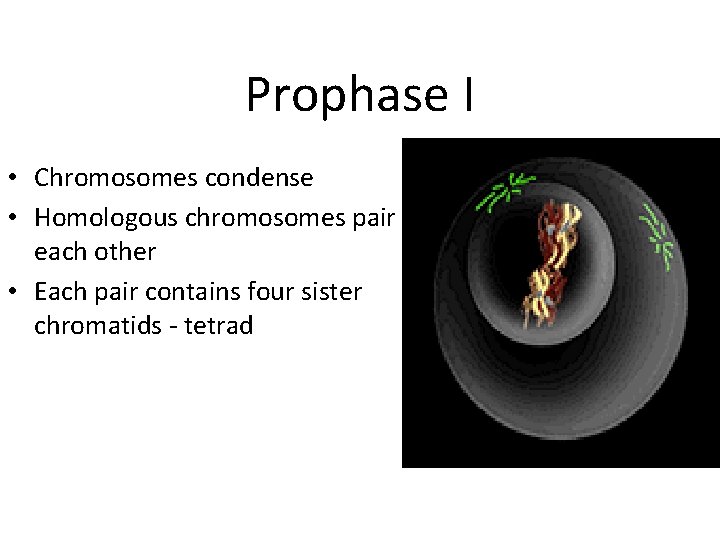 Prophase I

• Chromosomes condense
• Homologous chromosomes pair each other
• Each pair contains four sister chromatids - tetrad